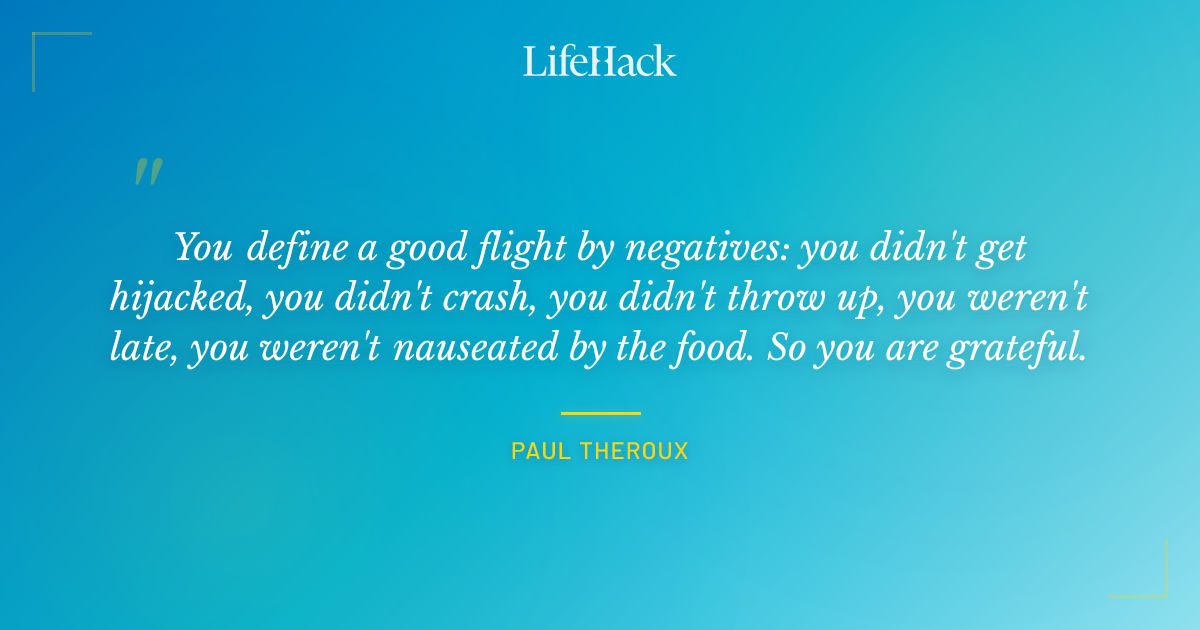 LifeHack

"

You define a good flight by negatives: you didn't get hijacked, you didn't crash, you didn't throw up, you weren't late, you weren't nauseated by the food. So you are grateful.

PAUL THEROUX